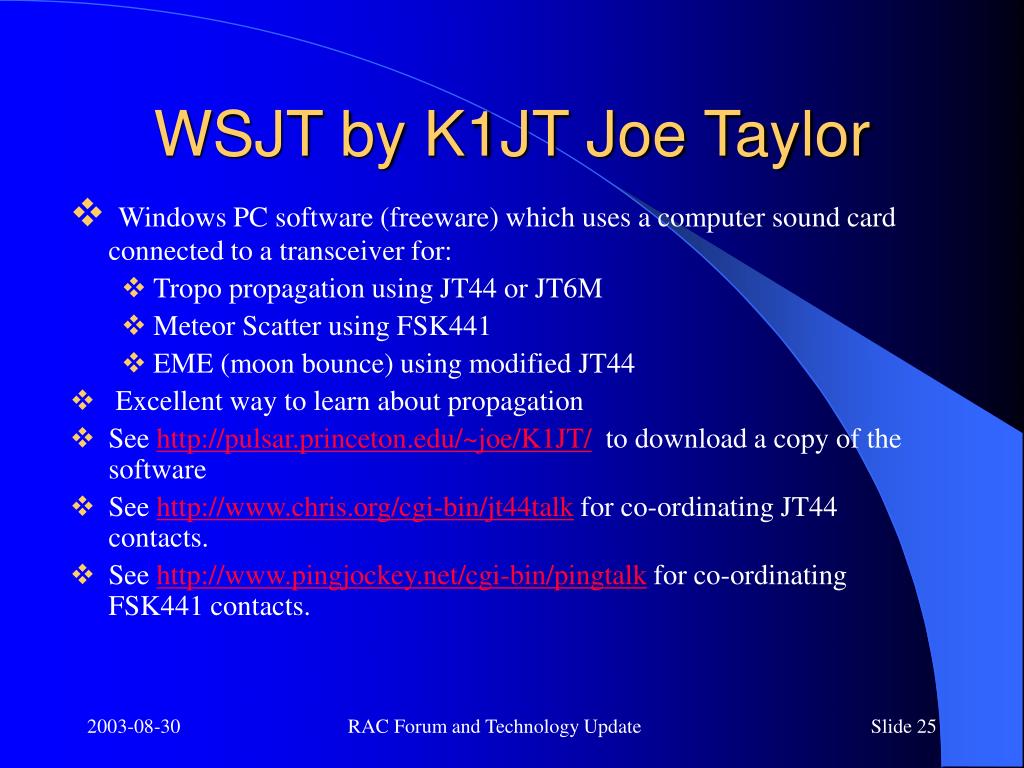 WSJT by K1JT Joe Taylor

❖ Windows PC software (freeware) which uses a computer sound card connected to a transceiver for:

❖ Tropo propagation using JT44 or JT6M

❖ Meteor Scatter using FSK441

❖ EME (moon bounce) using modified JT44

❖ Excellent way to learn about propagation

❖ See http://pulsar.princeton.edu/~joe/K1JT/ to download a copy of the software

❖ See http://www.chris.org/cgi-bin/jt44talk for co-ordinating JT44 contacts.

❖ See http://www.pingjockey.net/cgi-bin/pingtalk for co-ordinating FSK441 contacts.

2003-08-30

RAC Forum and Technology Update

Slide 25